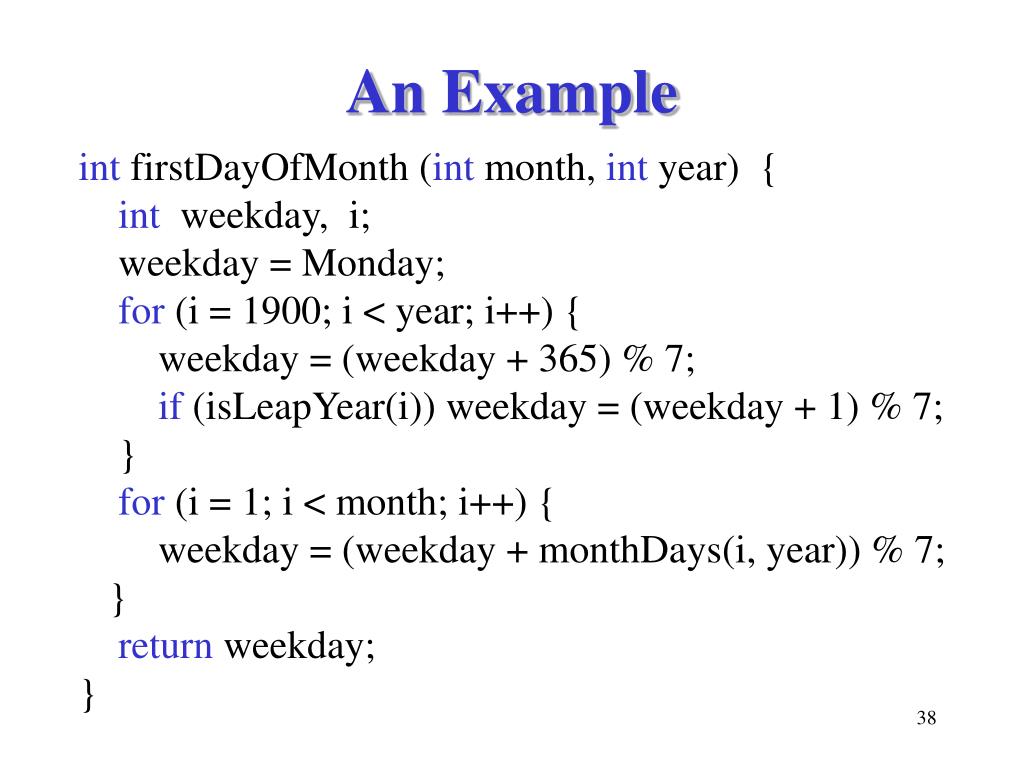 An Example

int firstDayOfMonth (int month, int year) {
int weekday, i;
weekday = Monday;
for (i = 1900; i < year; i++) {
weekday = (weekday + 365) % 7;
if (isLeapYear(i)) weekday = (weekday + 1) % 7;
}
for (i = 1; i < month; i++) {
weekday = (weekday + monthDays(i, year)) % 7;
}
return weekday;
}

38